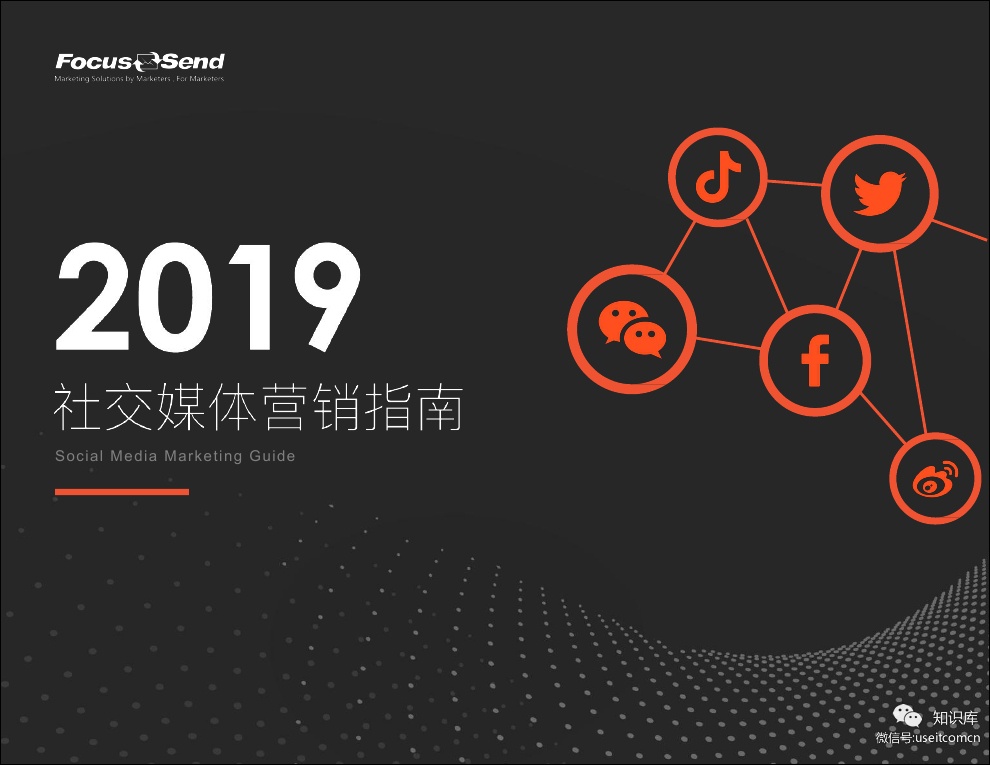 FocusSend
Marketing Solutions by Marketers , For Marketers

2019
社交媒体营销指南
Social Media Marketing Guide

知识库
微信号:useitcomcn